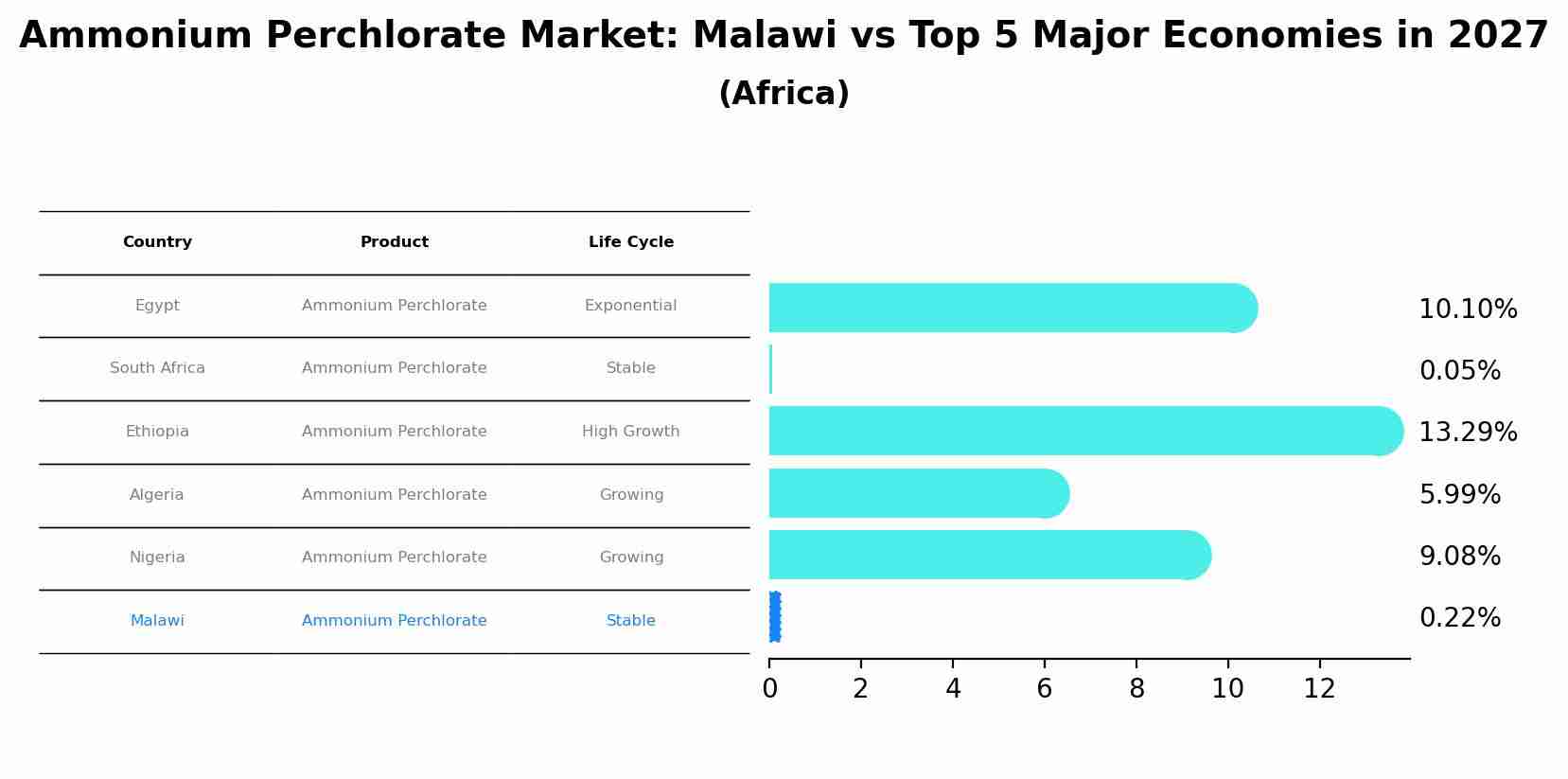 Ammonium Perchlorate Market: Malawi vs Top 5 Major Economies in 2027
(Africa)

| Country | Product | Life Cycle |
|---|---|---|
| Egypt | Ammonium Perchlorate | Exponential |
| South Africa | Ammonium Perchlorate | Stable |
| Ethiopia | Ammonium Perchlorate | High Growth |
| Algeria | Ammonium Perchlorate | Growing |
| Nigeria | Ammonium Perchlorate | Growing |
| Malawi | Ammonium Perchlorate | Stable |

10.10%
0.05%
13.29%
5.99%
9.08%
0.22%

0 2 4 6 8 10 12